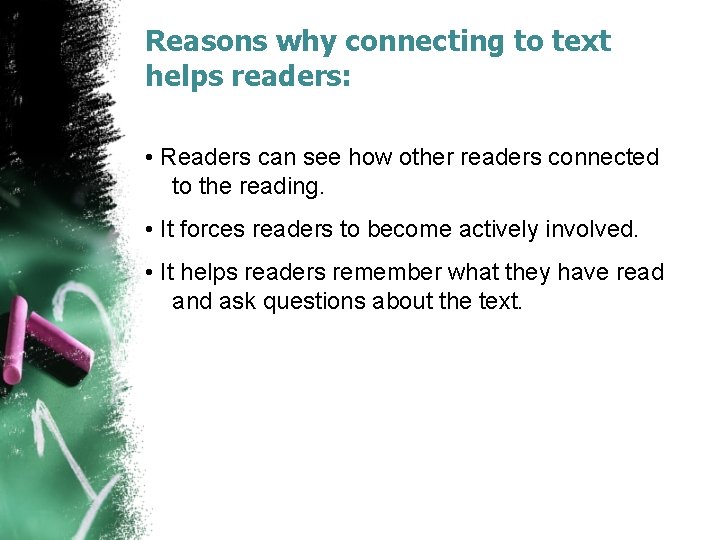 Reasons why connecting to text helps readers:

• Readers can see how other readers connected to the reading.

• It forces readers to become actively involved.

• It helps readers remember what they have read and ask questions about the text.